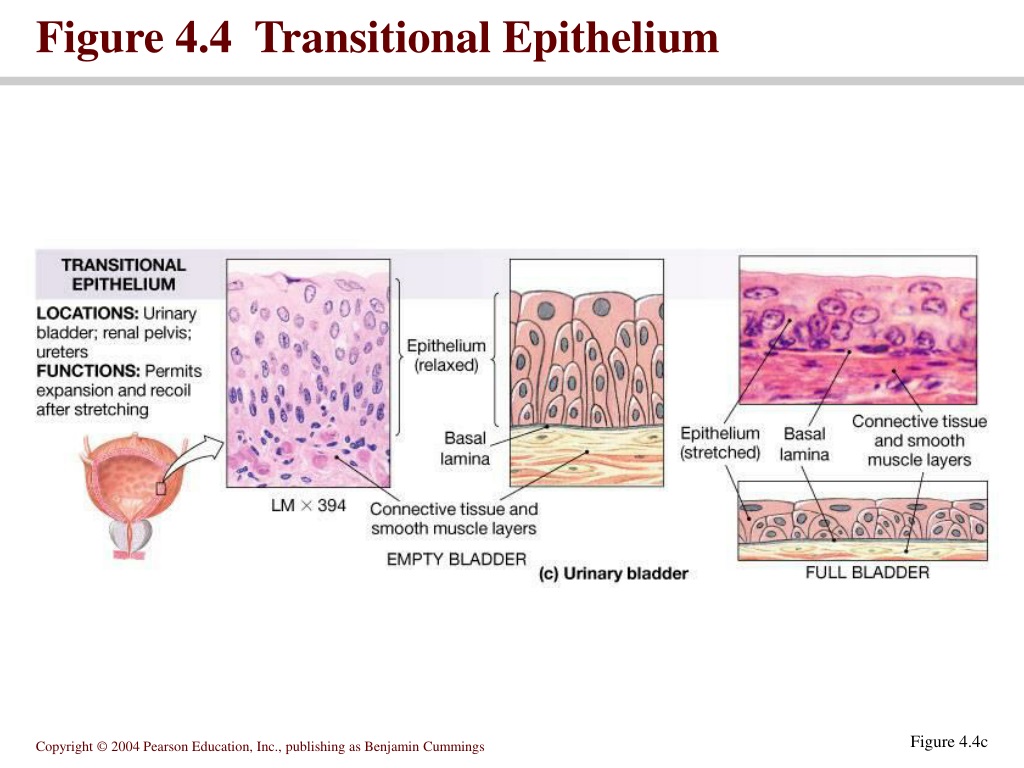 Figure 4.4 Transitional Epithelium

TRANSITIONAL EPITHELIUM

LOCATIONS: Urinary bladder; renal pelvis; ureters

FUNCTIONS: Permits expansion and recoil after stretching

LM × 394

Epithelium (relaxed)

Basal lamina

Connective tissue and smooth muscle layers

EMPTY BLADDER

(c) Urinary bladder

Epithelium (stretched)

Basal lamina

Connective tissue and smooth muscle layers

FULL BLADDER

Copyright © 2004 Pearson Education, Inc., publishing as Benjamin Cummings

Figure 4.4c